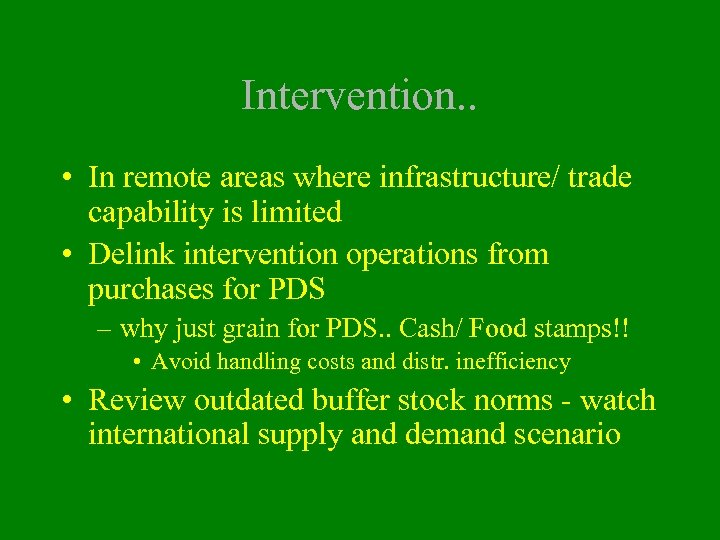 Intervention..

• In remote areas where infrastructure/ trade capability is limited

• Delink intervention operations from purchases for PDS

– why just grain for PDS.. Cash/ Food stamps!!

• Avoid handling costs and distr. inefficiency

• Review outdated buffer stock norms - watch international supply and demand scenario